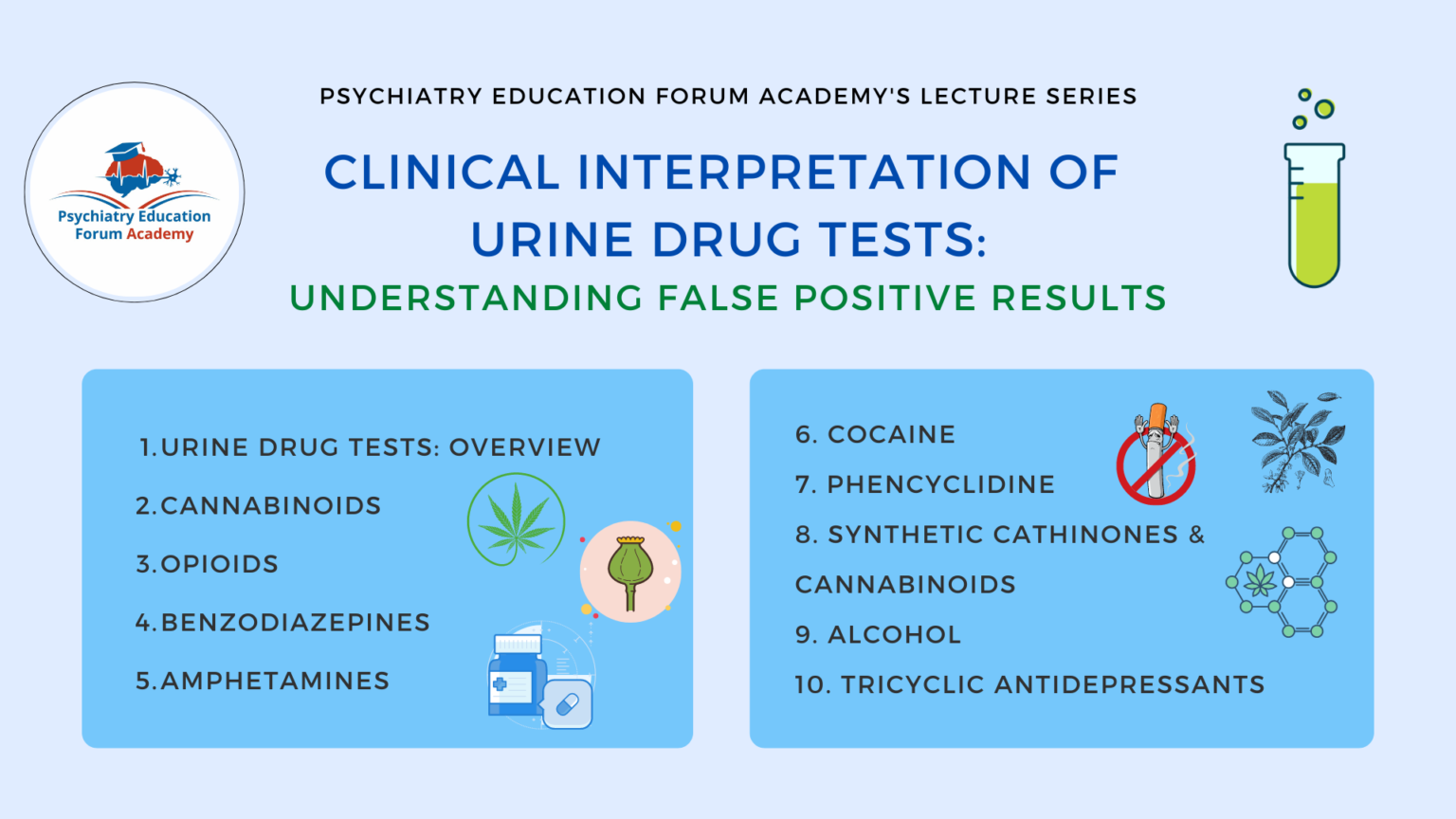 Psychiatry Education Forum Academy

PSYCHIATRY EDUCATION FORUM ACADEMY'S LECTURE SERIES

CLINICAL INTERPRETATION OF URINE DRUG TESTS:

UNDERSTANDING FALSE POSITIVE RESULTS

1.URINE DRUG TESTS: OVERVIEW

2.CANNABINOIDS

3.OPIOIDS

4.BENZODIAZEPINES

5.AMPHETAMINES

6. COCAINE

7. PHENCYCLIDINE

8. SYNTHETIC CATHINONES & CANNABINOIDS

9. ALCOHOL

10. TRICYCLIC ANTIDEPRESSANTS